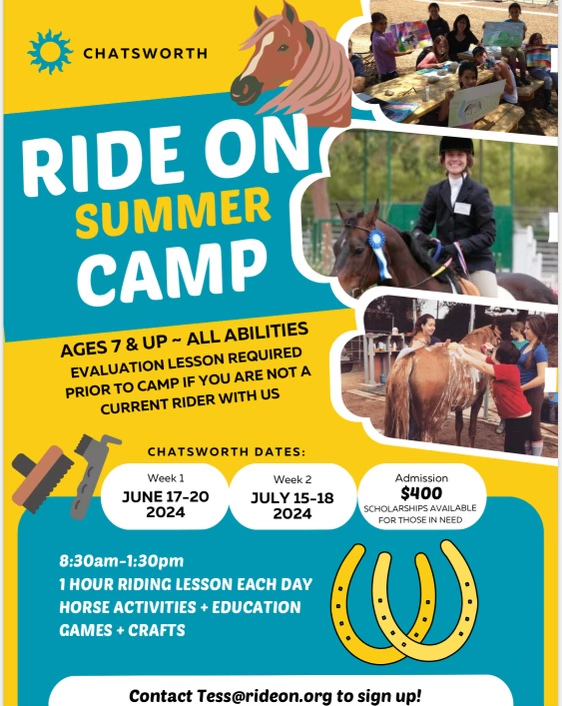 CHATSWORTH

RIDE ON SUMMER CAMP

AGES 7 & UP ~ ALL ABILITIES
EVALUATION LESSON REQUIRED PRIOR TO CAMP IF YOU ARE NOT A CURRENT RIDER WITH US

CHATSWORTH DATES:

Week 1
JUNE 17-20
2024

Week 2
JULY 15-18
2024

Admission
$400
SCHOLARSHIPS AVAILABLE FOR THOSE IN NEED

8:30am-1:30pm
1 HOUR RIDING LESSON EACH DAY
HORSE ACTIVITIES + EDUCATION
GAMES + CRAFTS

Contact Tess@rideon.org to sign up!